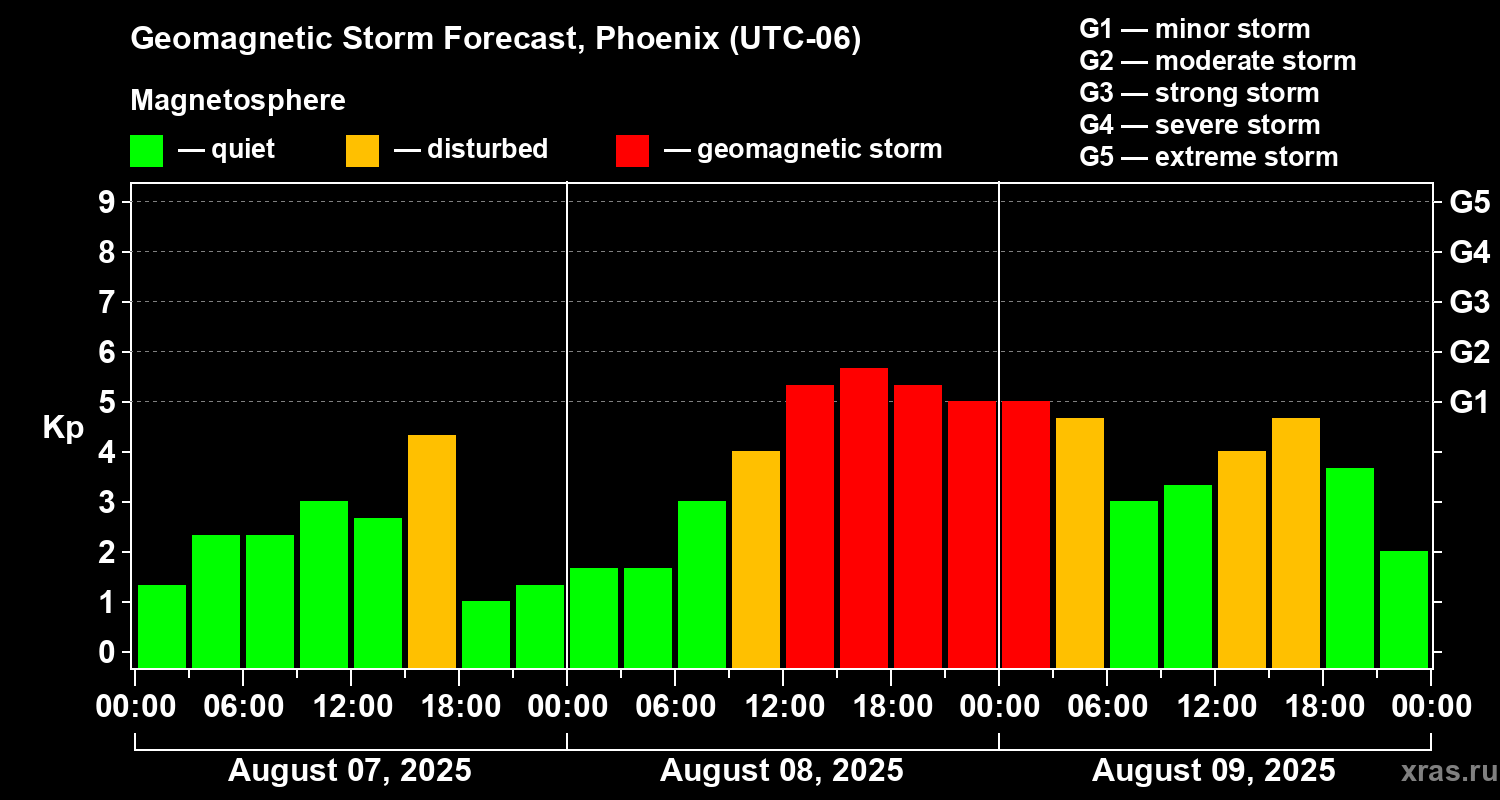 Geomagnetic Storm Forecast, Phoenix (UTC-06)

Magnetosphere

— quiet — disturbed — geomagnetic storm

G1 — minor storm
G2 — moderate storm
G3 — strong storm
G4 — severe storm
G5 — extreme storm

Kp

9
8
7
6
5
4
3
2
1
0

G5
G4
G3
G2
G1

00:00 06:00 12:00 18:00 00:00 06:00 12:00 18:00 00:00 06:00 12:00 18:00 00:00

August 07, 2025 August 08, 2025 August 09, 2025

xras.ru